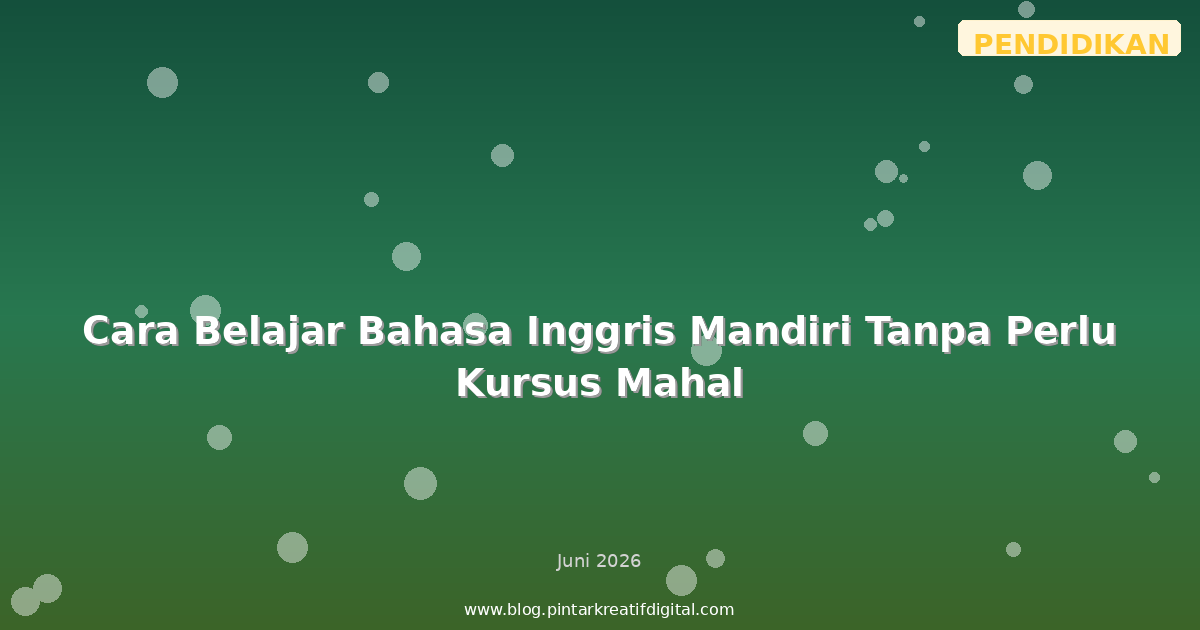 PENDIDIKAN

Cara Belajar Bahasa Inggris Mandiri Tanpa Perlu Kursus Mahal

Juni 2026

www.blog.pintarkreatifdigital.com